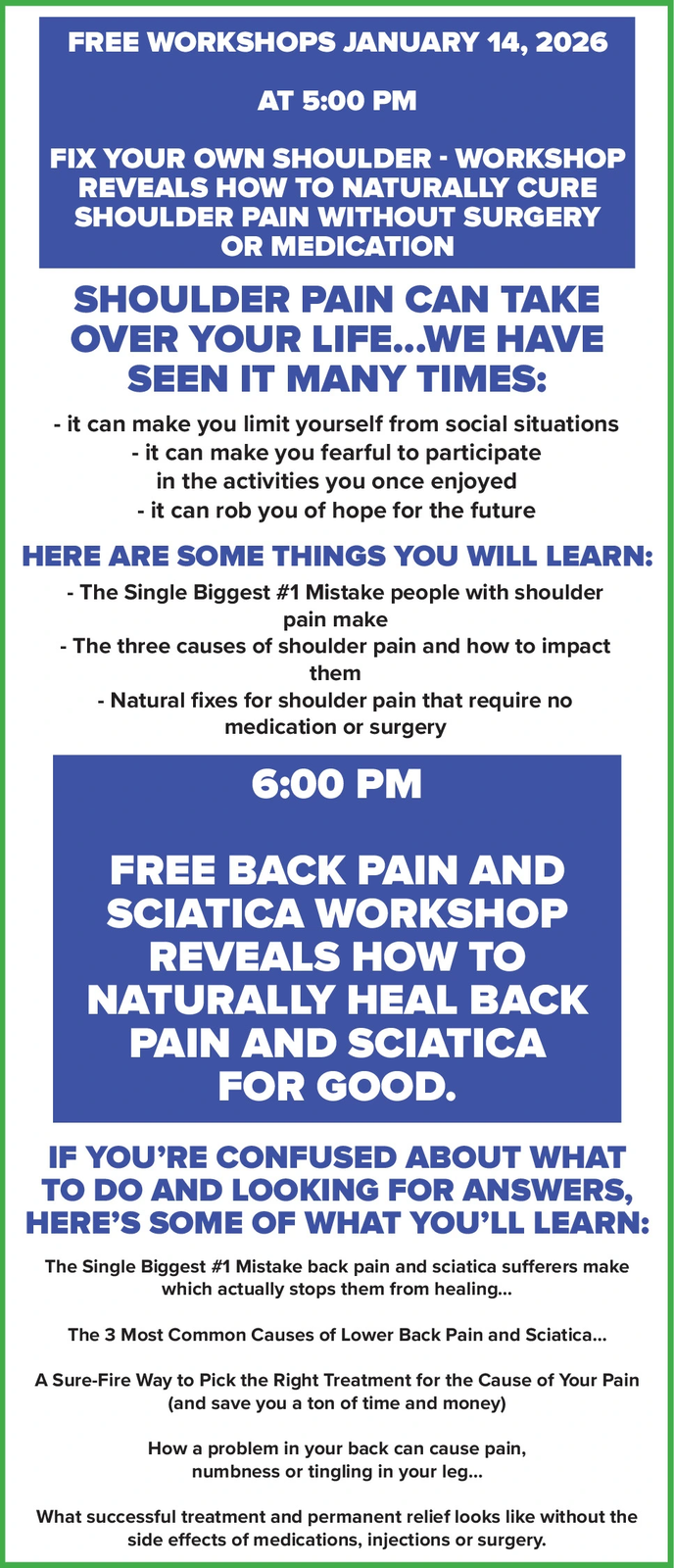 FREE WORKSHOPS JANUARY 14, 2026

AT 5:00 PM

FIX YOUR OWN SHOULDER - WORKSHOP REVEALS HOW TO NATURALLY CURE SHOULDER PAIN WITHOUT SURGERY OR MEDICATION

SHOULDER PAIN CAN TAKE OVER YOUR LIFE...WE HAVE SEEN IT MANY TIMES:

- it can make you limit yourself from social situations
- it can make you fearful to participate in the activities you once enjoyed
- it can rob you of hope for the future

HERE ARE SOME THINGS YOU WILL LEARN:

- The Single Biggest #1 Mistake people with shoulder pain make
- The three causes of shoulder pain and how to impact them
- Natural fixes for shoulder pain that require no medication or surgery

6:00 PM

FREE BACK PAIN AND SCIATICA WORKSHOP REVEALS HOW TO NATURALLY HEAL BACK PAIN AND SCIATICA FOR GOOD.

IF YOU'RE CONFUSED ABOUT WHAT TO DO AND LOOKING FOR ANSWERS, HERE'S SOME OF WHAT YOU'LL LEARN:

The Single Biggest #1 Mistake back pain and sciatica sufferers make which actually stops them from healing...

The 3 Most Common Causes of Lower Back Pain and Sciatica...

A Sure-Fire Way to Pick the Right Treatment for the Cause of Your Pain (and save you a ton of time and money)

How a problem in your back can cause pain, numbness or tingling in your leg...

What successful treatment and permanent relief looks like without the side effects of medications, injections or surgery.